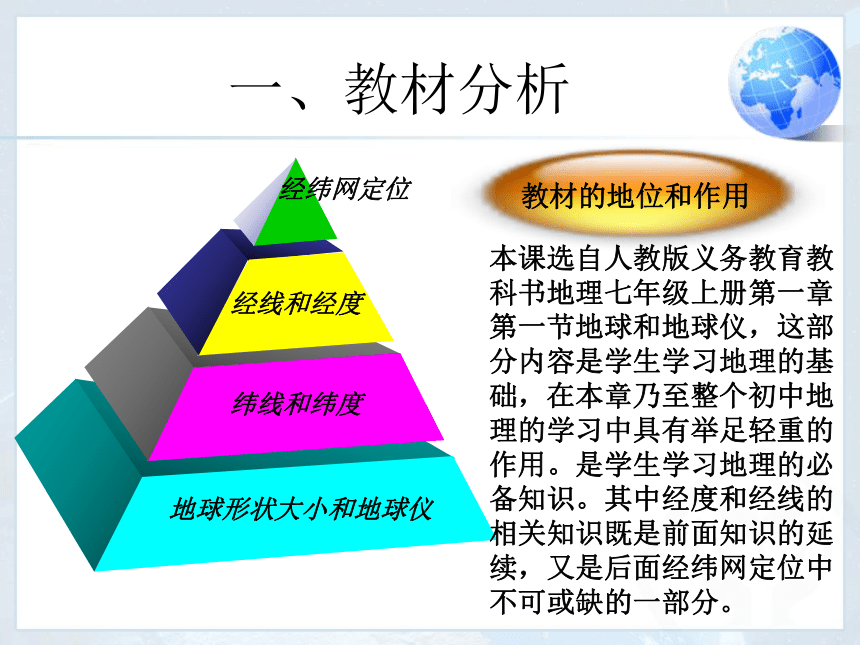 一、教材分析

经纬网定位

经线和经度

纬线和纬度

地球形状大小和地球仪

教材的地位和作用

本课选自人教版义务教育教科书地理七年级上册第一章第一节地球和地球仪，这部分内容是学生学习地理的基础，在本章乃至整个初中地理的学习中具有举足轻重的作用。是学生学习地理的必备知识。其中经度和经线的相关知识既是前面知识的延续，又是后面经纬网定位中不可或缺的一部分。